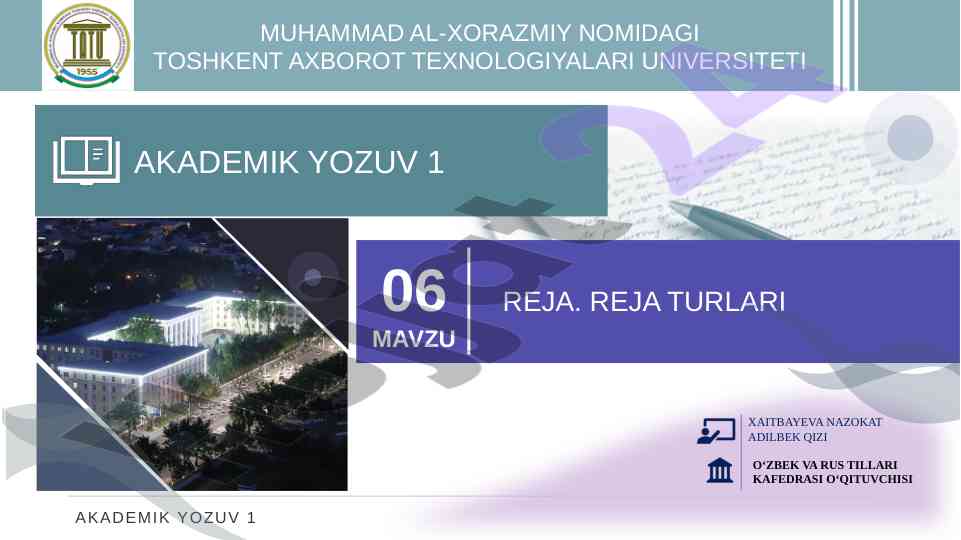 1955

MUHAMMAD AL-XORAZMIY NOMIDAGI
TOSHKENT AXBOROT TEXNOLOGIYALARI UNIVERSITETI

AKADEMIK YOZUV 1

06
MAVZU

REJA. REJA TURLARI

XAITBAYEVA NAZOKAT
ADILBEK QIZI

O‘ZBEK VA RUS TILLARI
KAFEDRASI O‘QITUVCHISI

AKADEMIK YOZUV 1